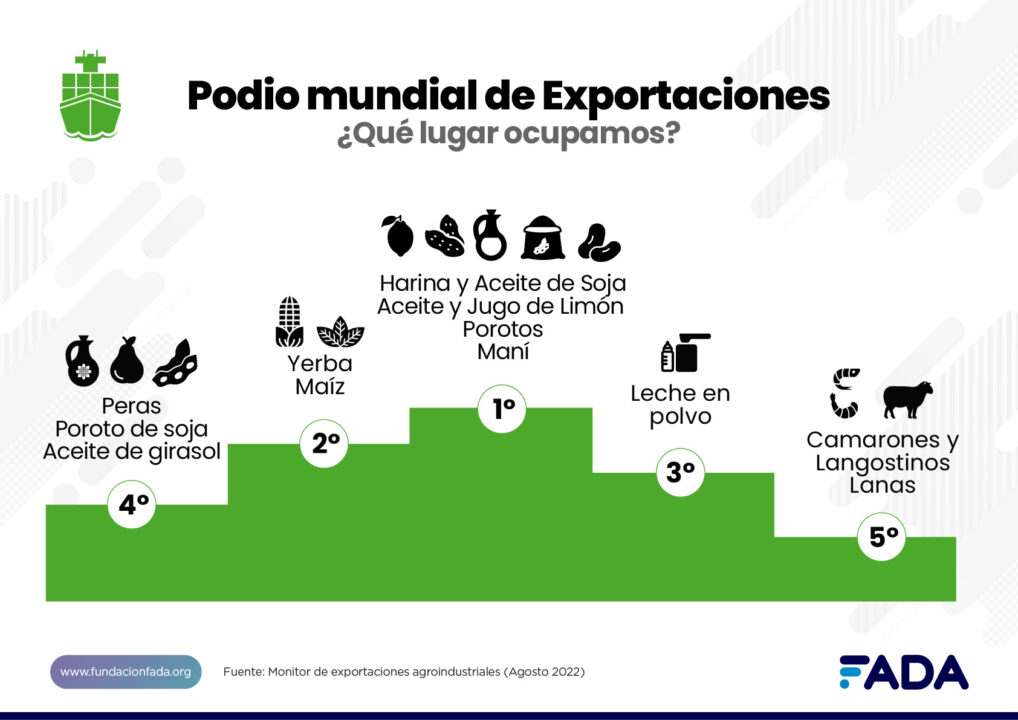 Podio mundial de Exportaciones
¿Qué lugar ocupamos?

Peras
Poroto de soja
Aceite de girasol

4º

Yerba
Maíz

2º

Harina y Aceite de Soja
Aceite y Jugo de Limón
Porotos
Maní

1º

Leche en polvo

3º

Camarones y Langostinos
Lanas

5º

www.fundacionfada.org

Fuente: Monitor de exportaciones agroindustriales (Agosto 2022)

FADA